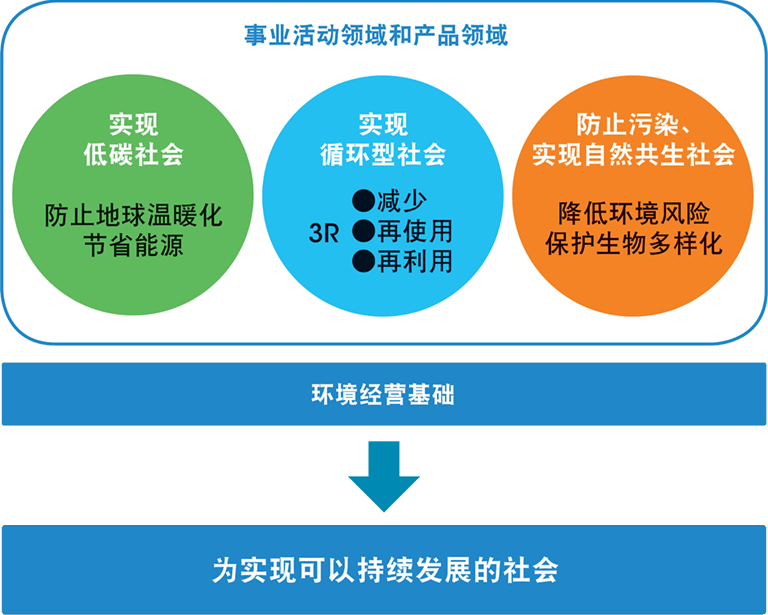 事业活动领域和产品领域

实现
低碳社会

防止地球温暖化
节省能源

实现
循环型社会

3R ●减少
●再使用
●再利用

防止污染、
实现自然共生社会

降低环境风险
保护生物多样化

环境经营基础

为实现可以持续发展的社会